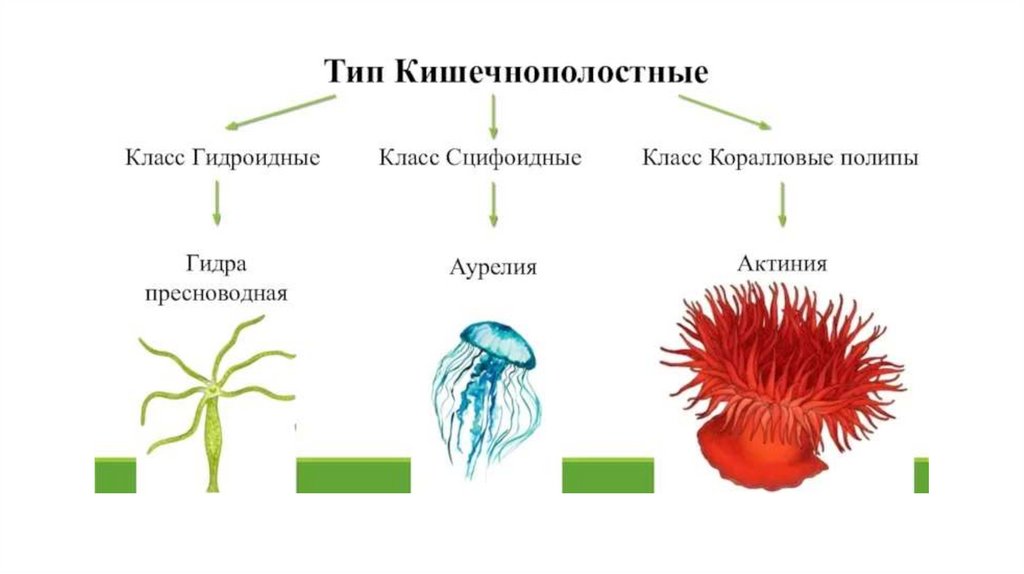 Тип Кишечнополостные

Класс Гидроидные

Класс Сцифоидные

Класс Коралловые полипы

Гидра пресноводная

Аурелия

Актиния